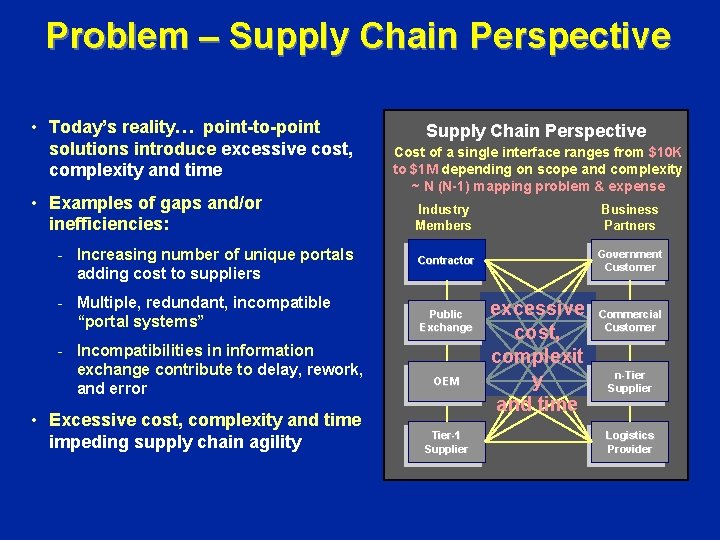 Problem – Supply Chain Perspective

• Today's reality… point-to-point solutions introduce excessive cost, complexity and time

• Examples of gaps and/or inefficiencies:

- Increasing number of unique portals adding cost to suppliers

- Multiple, redundant, incompatible "portal systems"

- Incompatibilities in information exchange contribute to delay, rework, and error

• Excessive cost, complexity and time impeding supply chain agility

Supply Chain Perspective

Cost of a single interface ranges from $10K to $1M depending on scope and complexity ~ N (N-1) mapping problem & expense

Industry Members

Business Partners

Contractor

Public Exchange

OEM

Tier-1 Supplier

Government Customer

Commercial Customer

n-Tier Supplier

Logistics Provider

excessive cost, complexit y and time